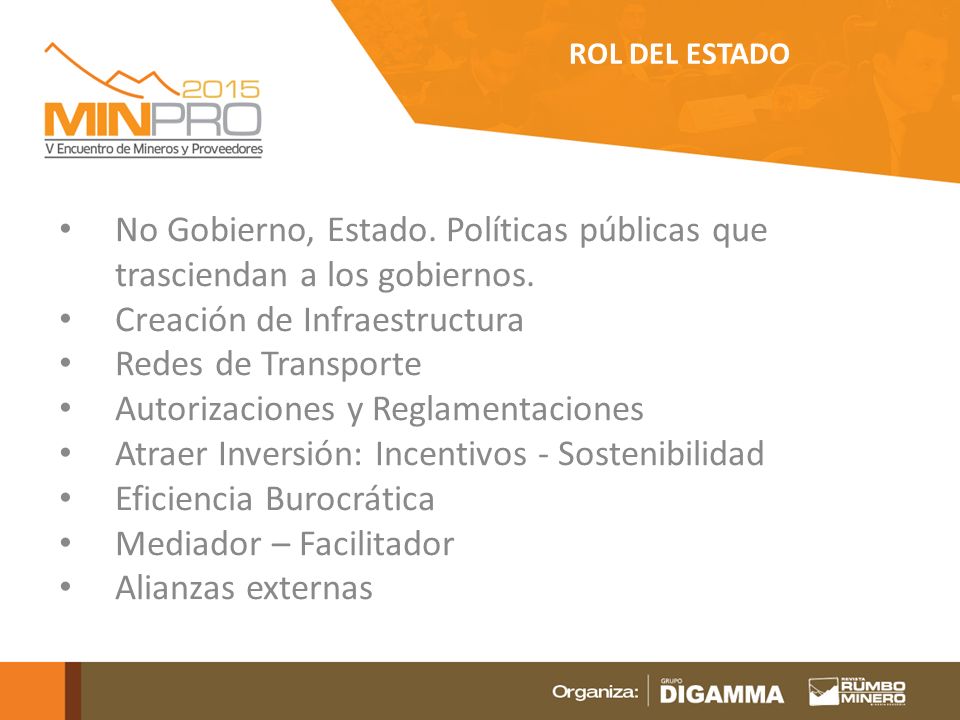 2015
MINPRO
V Encuentro de Mineros y Proveedores

ROL DEL ESTADO

• No Gobierno, Estado. Políticas públicas que trasciendan a los gobiernos.
• Creación de Infraestructura
• Redes de Transporte
• Autorizaciones y Reglamentaciones
• Atraer Inversión: Incentivos - Sostenibilidad
• Eficiencia Burocrática
• Mediador – Facilitador
• Alianzas externas

Organiza: GRUPO DIGAMMA REVISTA RUMBO MINERO